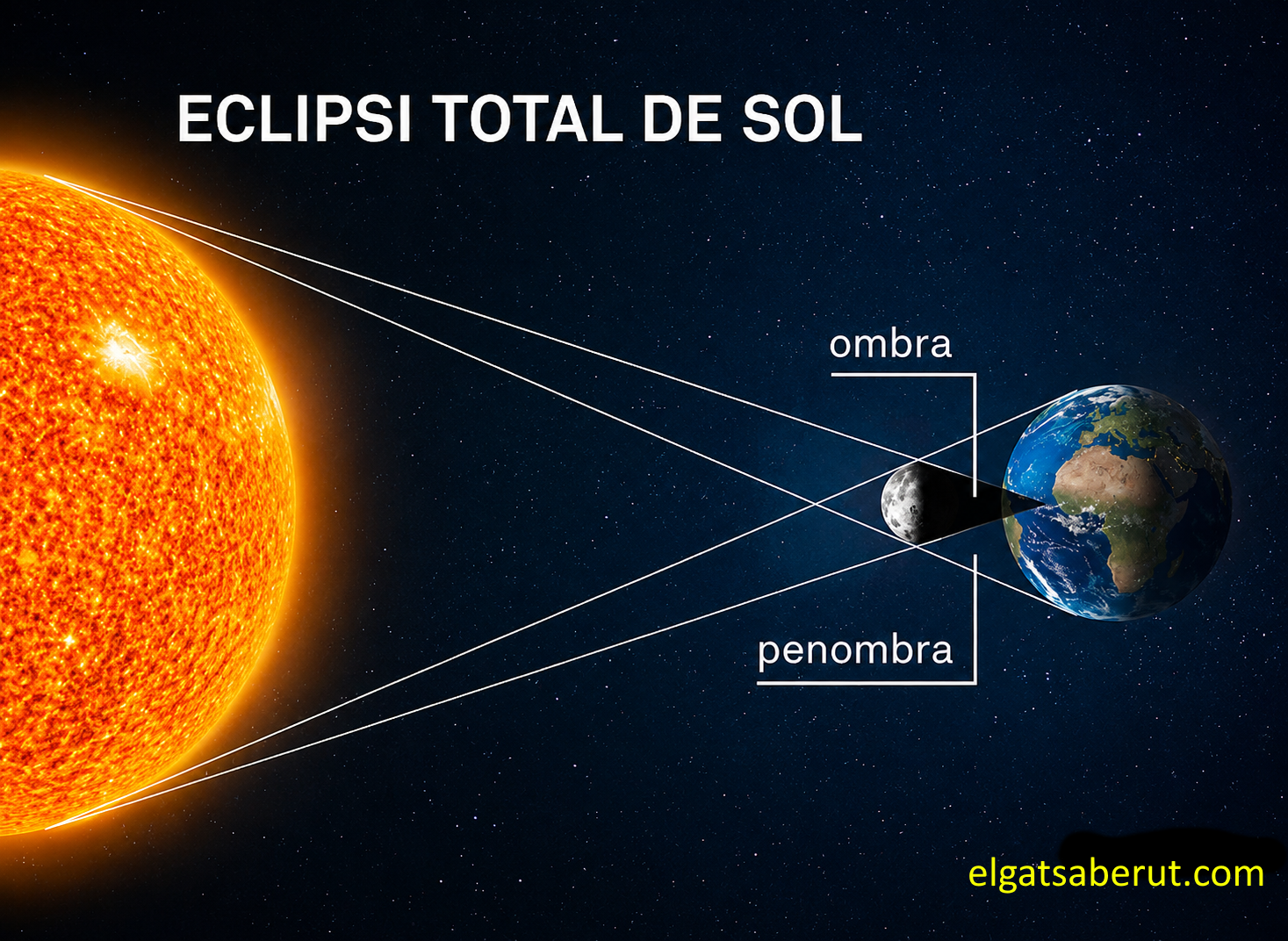 ECLIPSI TOTAL DE SOL

ombra

penombra

elgatsaberut.com